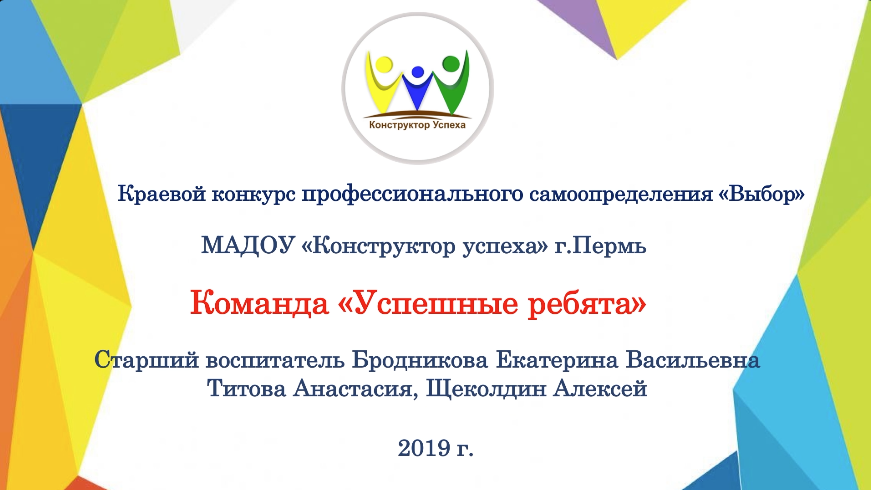 Конструктор Успеха

Краевой конкурс профессионального самоопределения «Выбор»

МАДОУ «Конструктор успеха» г.Пермь

Команда «Успешные ребята»

Старший воспитатель Бродникова Екатерина Васильевна
Титова Анастасия, Щеколдин Алексей

2019 г.